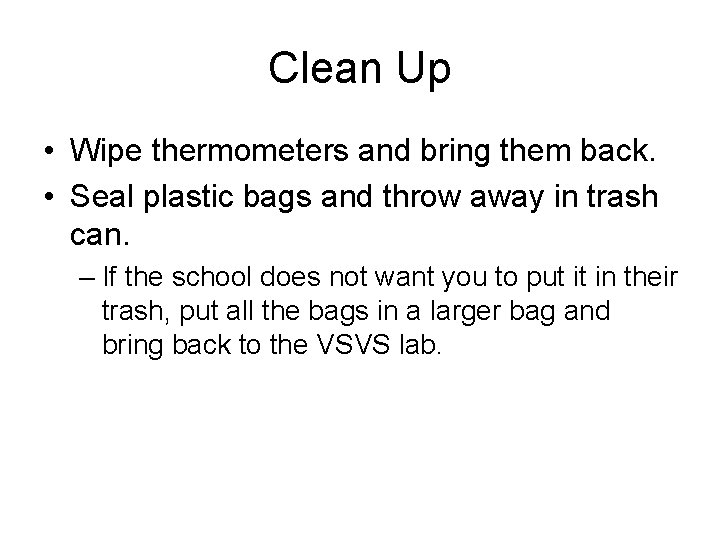 Clean Up

• Wipe thermometers and bring them back.
• Seal plastic bags and throw away in trash can.
  – If the school does not want you to put it in their trash, put all the bags in a larger bag and bring back to the VSVS lab.